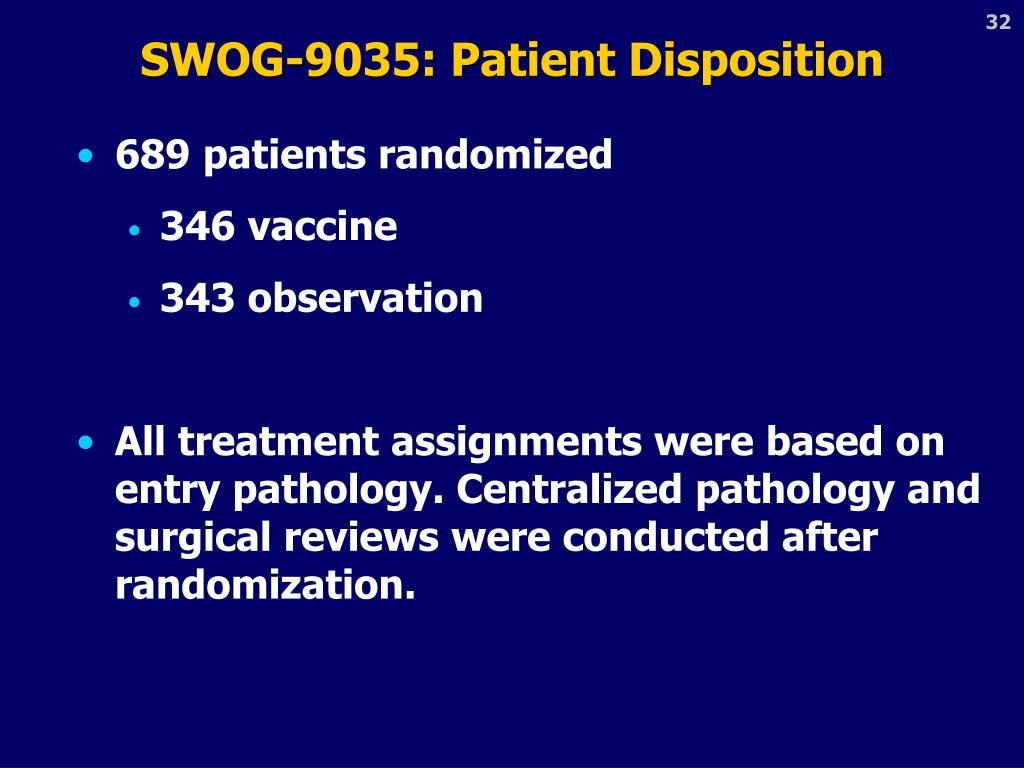 32

SWOG-9035: Patient Disposition

• 689 patients randomized
  • 346 vaccine
  • 343 observation

• All treatment assignments were based on entry pathology. Centralized pathology and surgical reviews were conducted after randomization.